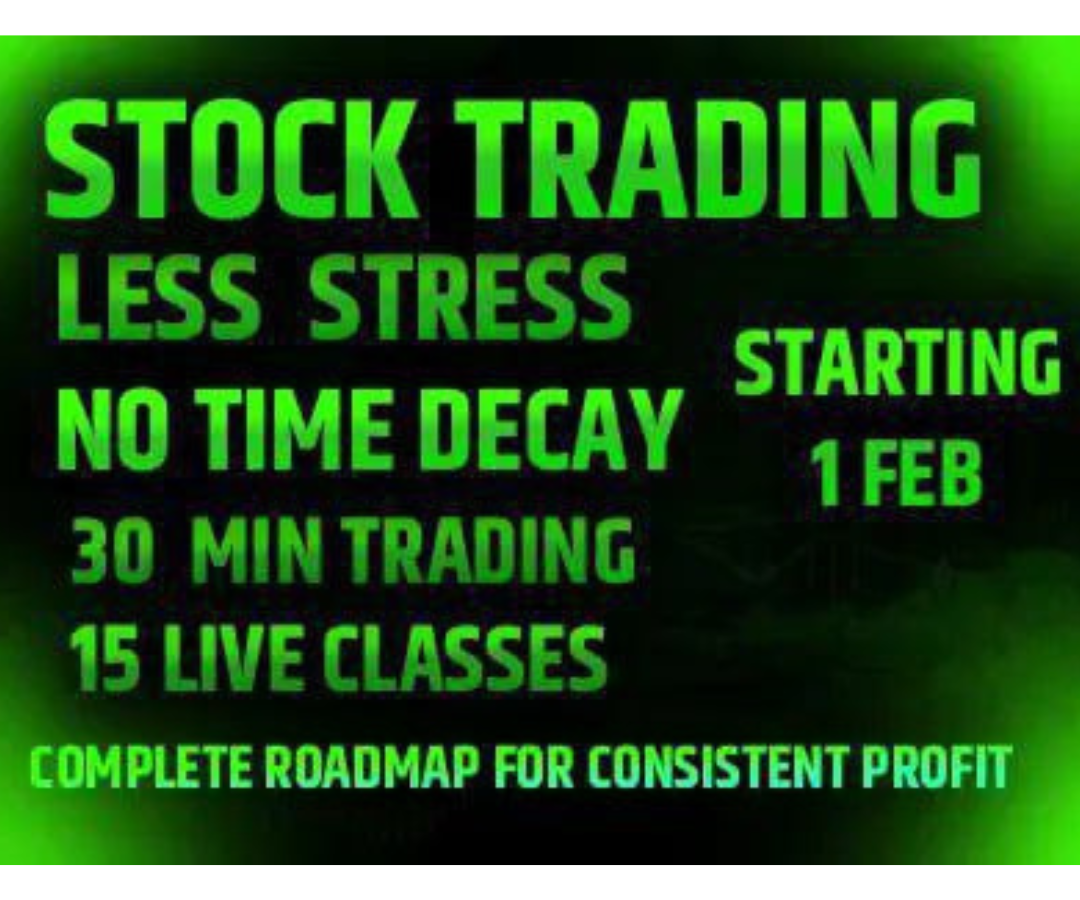 STOCK TRADING

LESS STRESS

NO TIME DECAY

30 MIN TRADING

15 LIVE CLASSES

STARTING 1 FEB

COMPLETE ROADMAP FOR CONSISTENT PROFIT